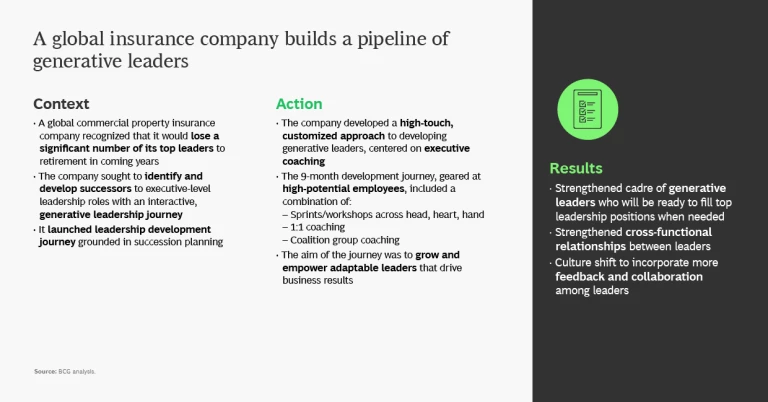 A global insurance company builds a pipeline of generative leaders

Context

· A global commercial property insurance company recognized that it would lose a significant number of its top leaders to retirement in coming years
· The company sought to identify and develop successors to executive-level leadership roles with an interactive, generative leadership journey
· It launched leadership development journey grounded in succession planning

Action

· The company developed a high-touch, customized approach to developing generative leaders, centered on executive coaching
· The 9-month development journey, geared at high-potential employees, included a combination of:
– Sprints/workshops across head, heart, hand
– 1:1 coaching
– Coalition group coaching
· The aim of the journey was to grow and empower adaptable leaders that drive business results

Results

· Strengthened cadre of generative leaders who will be ready to fill top leadership positions when needed
· Strengthened cross-functional relationships between leaders
· Culture shift to incorporate more feedback and collaboration among leaders

Source: BCG analysis.